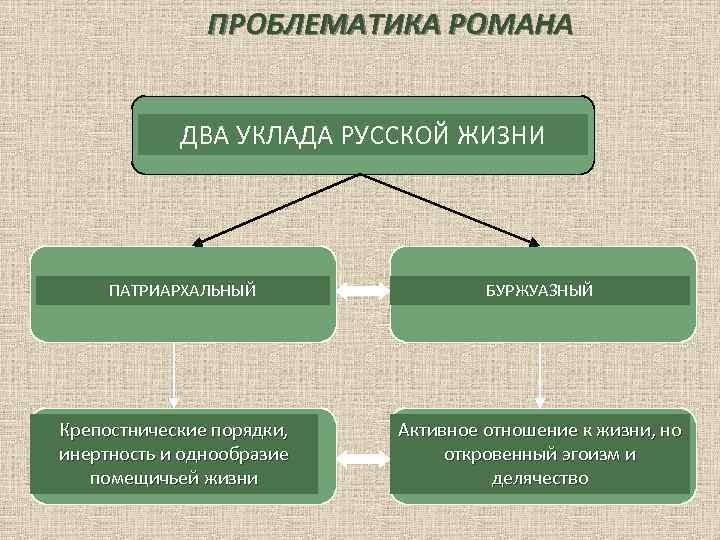 ПРОБЛЕМАТИКА РОМАНА

ДВА УКЛАДА РУССКОЙ ЖИЗНИ

ПАТРИАРХАЛЬНЫЙ

БУРЖУАЗНЫЙ

Крепостнические порядки, инертность и однообразие помещичьей жизни

Активное отношение к жизни, но откровенный эгоизм и делячество